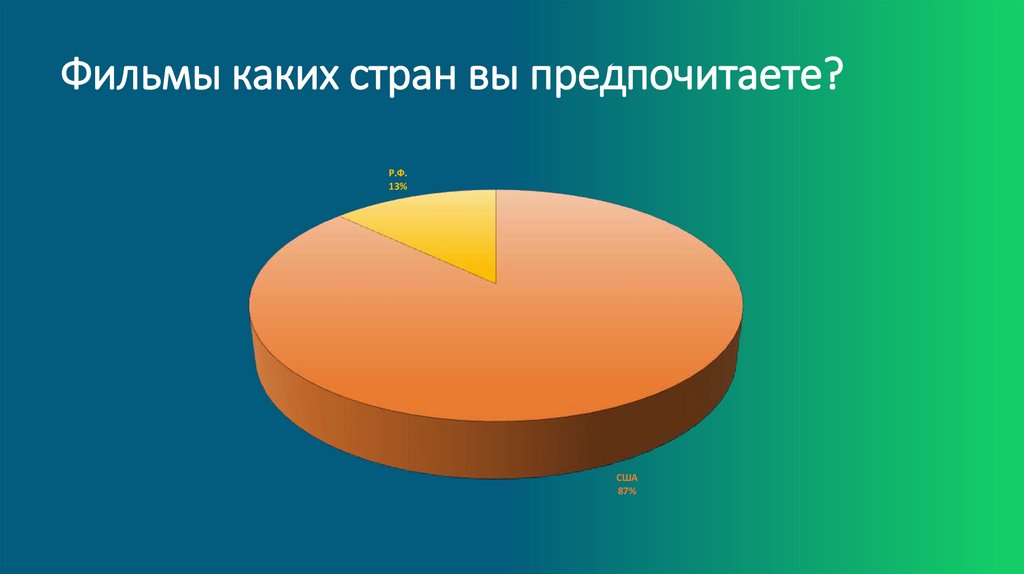 Фильмы каких стран вы предпочитаете?

Р.Ф.
13%

США
87%